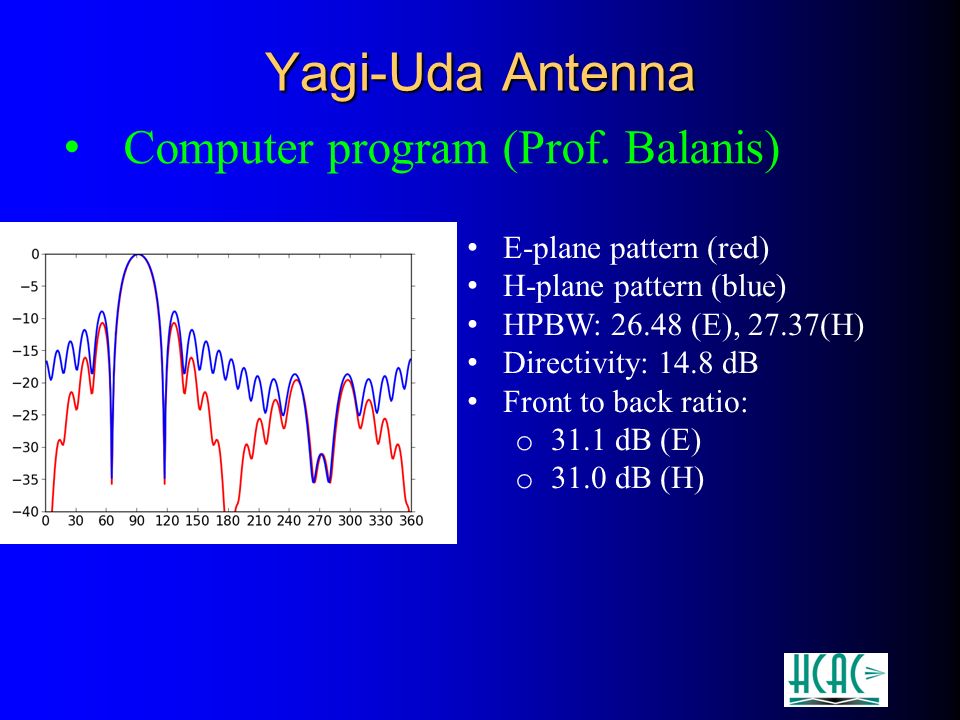 Yagi-Uda Antenna

• Computer program (Prof. Balanis)

0
−5
−10
−15
−20
−25
−30
−35
−40
0 30 60 90 120 150 180 210 240 270 300 330 360

• E-plane pattern (red)
• H-plane pattern (blue)
• HPBW: 26.48 (E), 27.37(H)
• Directivity: 14.8 dB
• Front to back ratio:
  o 31.1 dB (E)
  o 31.0 dB (H)

HCAC